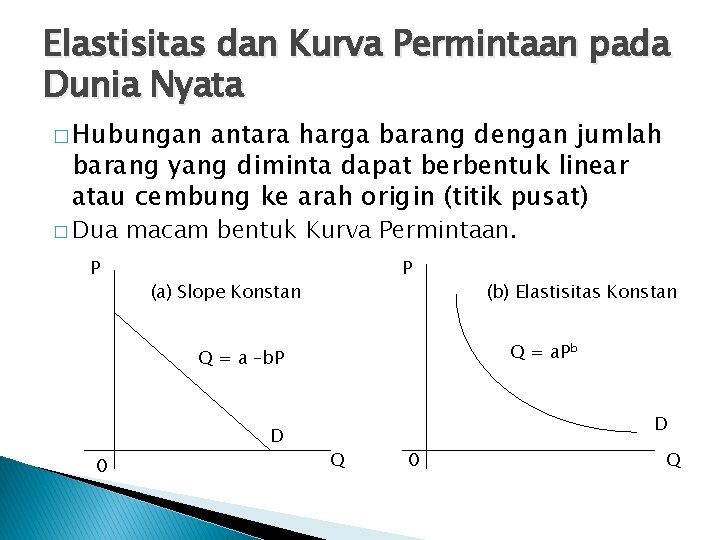 Elastisitas dan Kurva Permintaan pada Dunia Nyata

□ Hubungan antara harga barang dengan jumlah barang yang diminta dapat berbentuk linear atau cembung ke arah origin (titik pusat)

□ Dua macam bentuk Kurva Permintaan.

P

(a) Slope Konstan

$Q = a - bP$

D

0

Q

P

(b) Elastisitas Konstan

$Q = aP^b$

D

0

Q